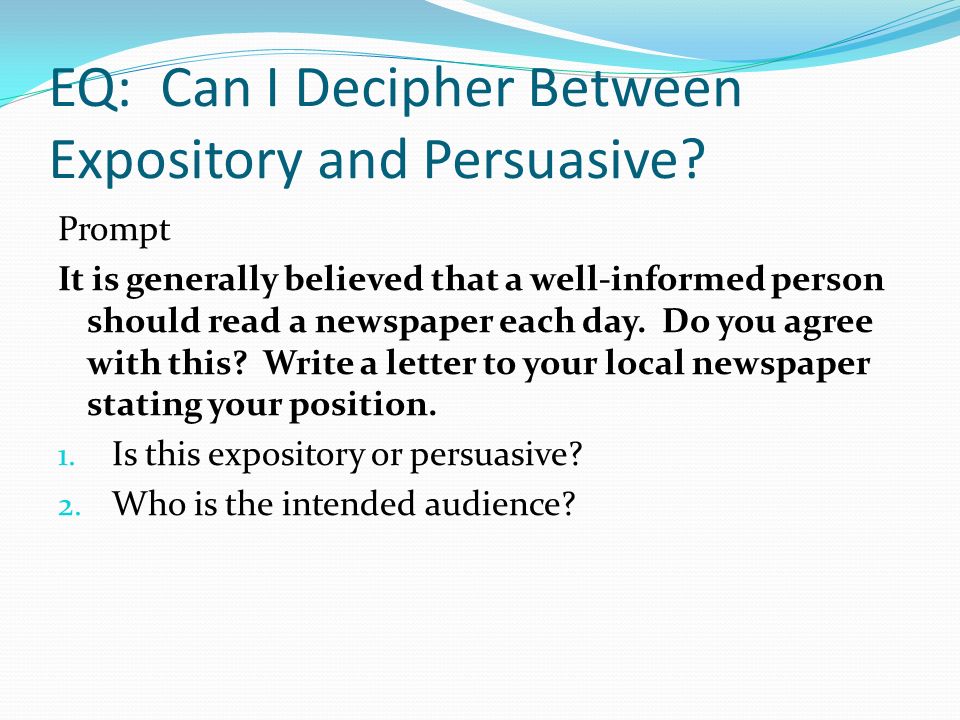 EQ: Can I Decipher Between Expository and Persuasive?

Prompt

It is generally believed that a well-informed person should read a newspaper each day. Do you agree with this? Write a letter to your local newspaper stating your position.

1. Is this expository or persuasive?
2. Who is the intended audience?